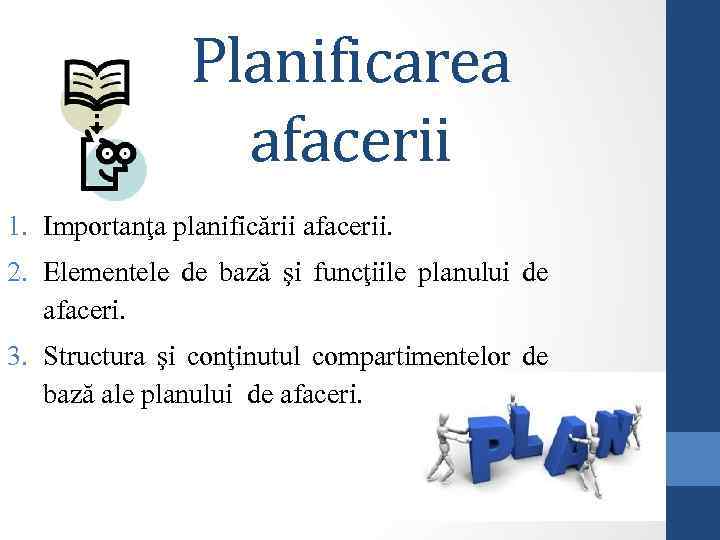 Planificarea afacerii

1. Importanţa planificării afacerii.
2. Elementele de bază şi funcţiile planului de afaceri.
3. Structura şi conţinutul compartimentelor de bază ale planului de afaceri.

PLAN